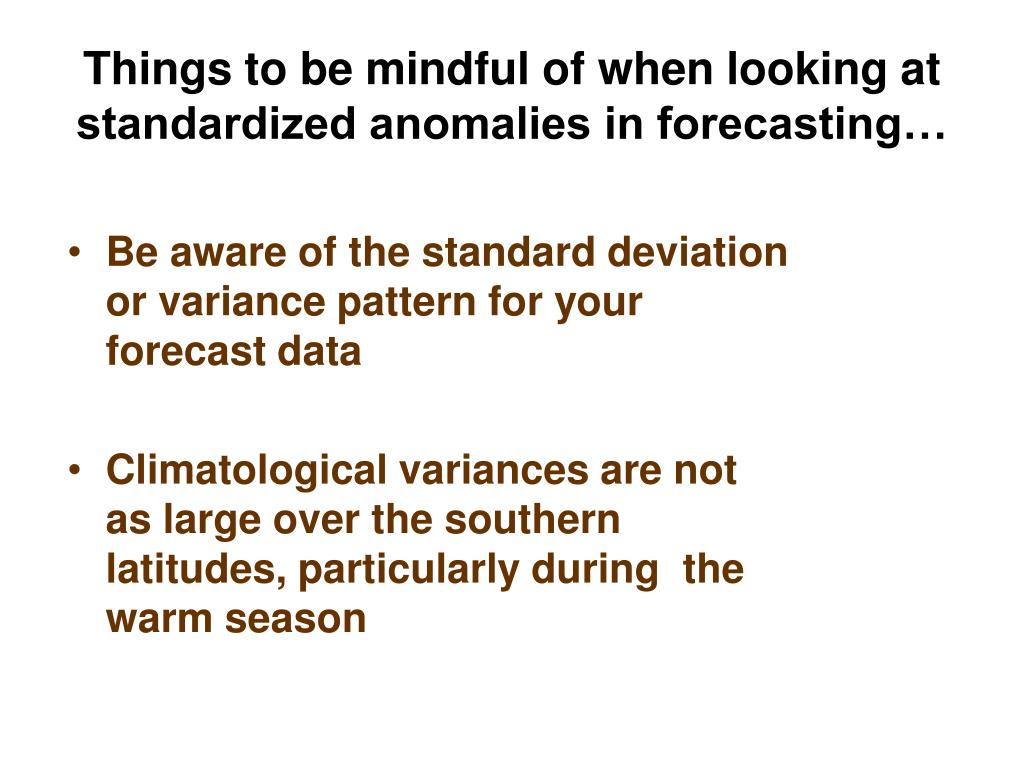 Things to be mindful of when looking at standardized anomalies in forecasting…

• Be aware of the standard deviation or variance pattern for your forecast data

• Climatological variances are not as large over the southern latitudes, particularly during the warm season